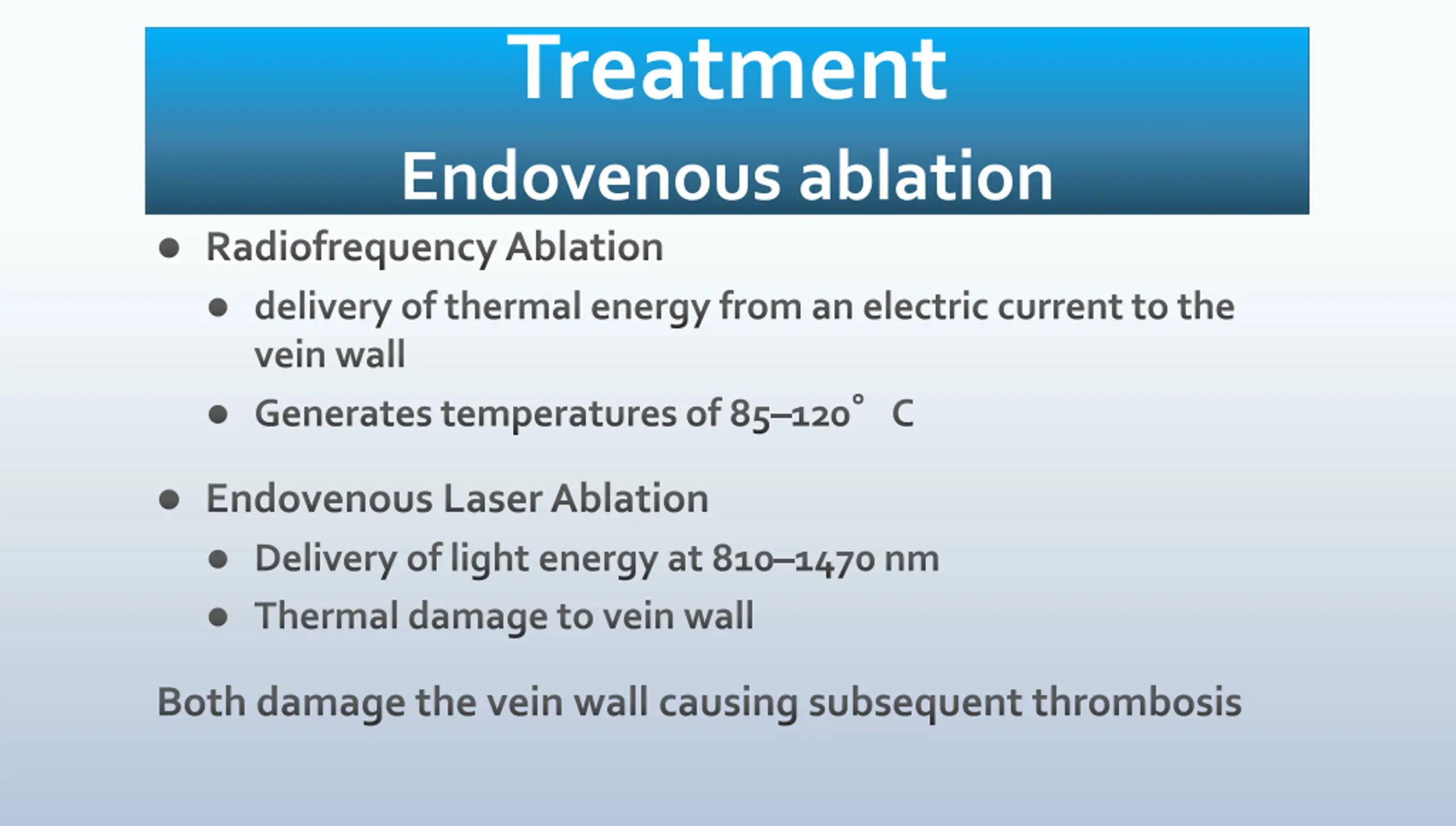 Treatment
Endovenous ablation

- Radiofrequency Ablation
  - delivery of thermal energy from an electric current to the vein wall
  - Generates temperatures of 85–120° C

- Endovenous Laser Ablation
  - Delivery of light energy at 810–1470 nm
  - Thermal damage to vein wall

Both damage the vein wall causing subsequent thrombosis